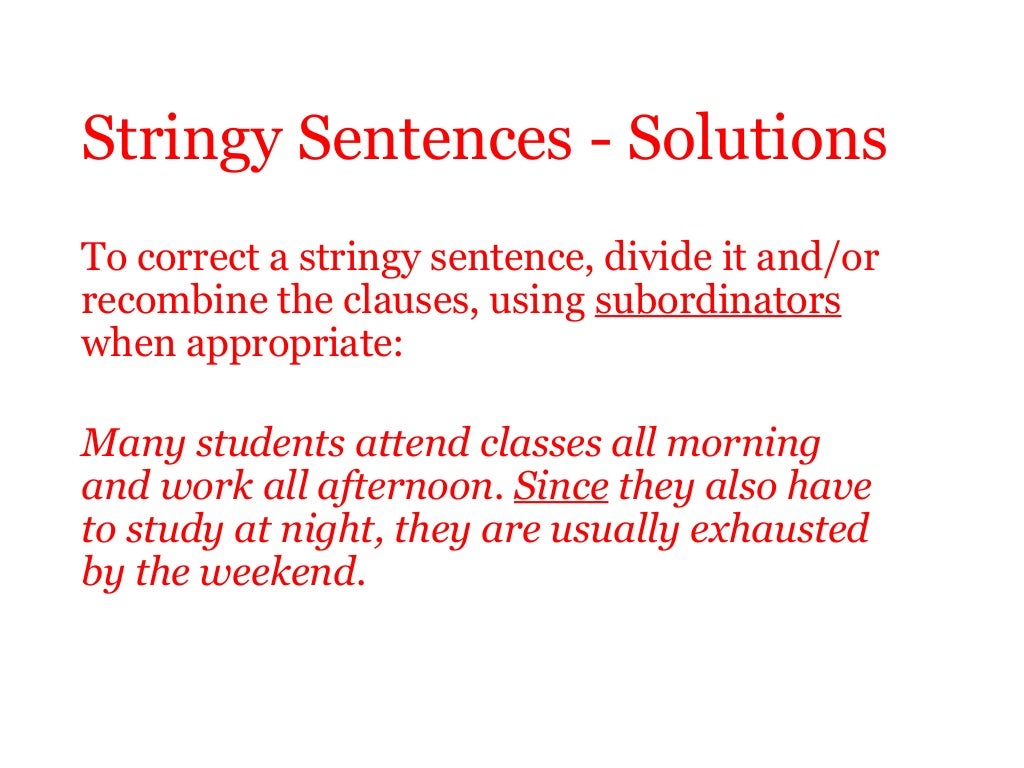 Stringy Sentences - Solutions

To correct a stringy sentence, divide it and/or recombine the clauses, using subordinators when appropriate:

Many students attend classes all morning and work all afternoon. Since they also have to study at night, they are usually exhausted by the weekend.